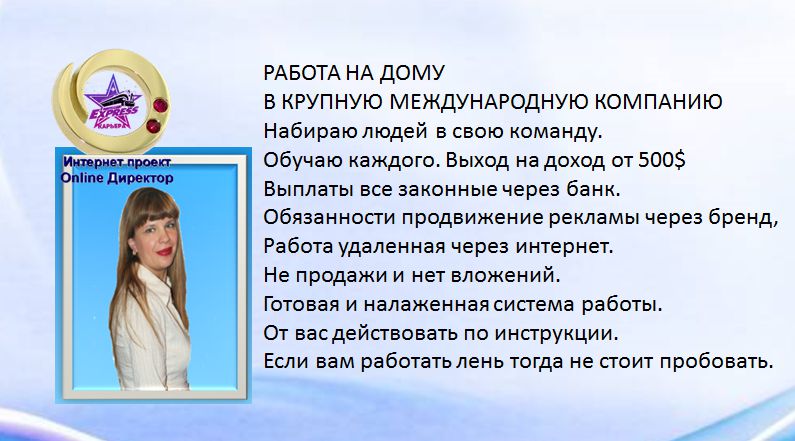 EXPRESS
КАРЬЕРА

Интернет проект
Online Директор

РАБОТА НА ДОМУ
В КРУПНУЮ МЕЖДУНАРОДНУЮ КОМПАНИЮ
Набираю людей в свою команду.
Обучаю каждого. Выход на доход от 500$
Выплаты все законные через банк.
Обязанности продвижение рекламы через бренд,
Работа удаленная через интернет.
Не продажи и нет вложений.
Готовая и налаженная система работы.
От вас действовать по инструкции.
Если вам работать лень тогда не стоит пробовать.